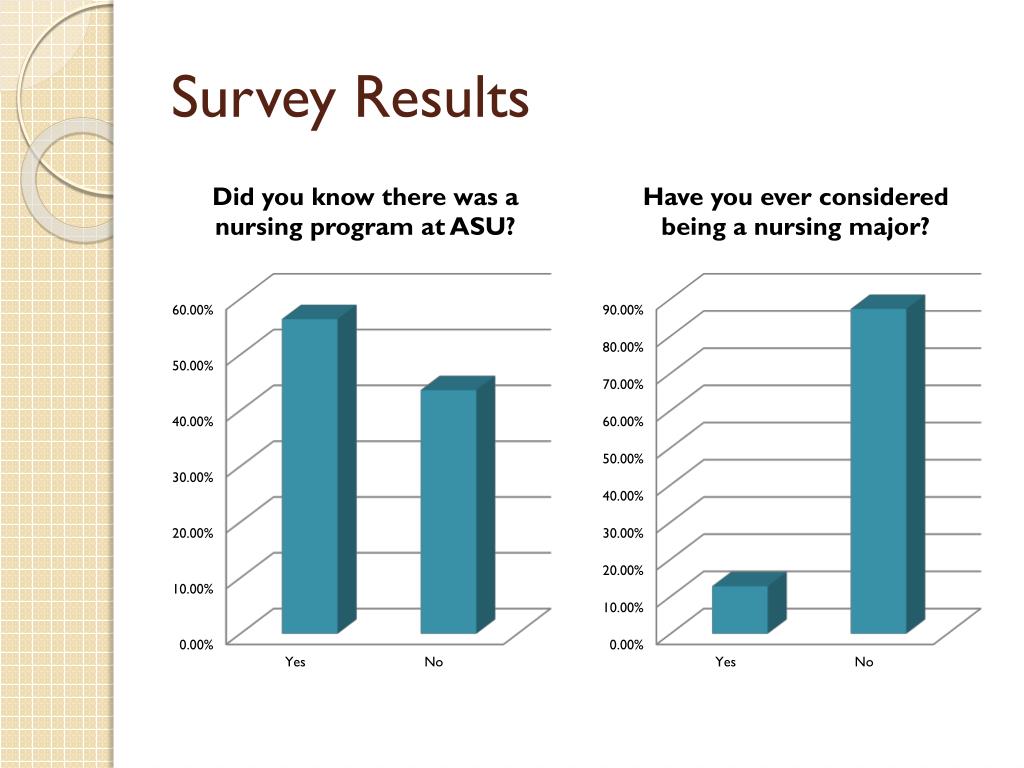 Survey Results

Did you know there was a nursing program at ASU?

60.00%
50.00%
40.00%
30.00%
20.00%
10.00%
0.00%

Yes
No

Have you ever considered being a nursing major?

90.00%
80.00%
70.00%
60.00%
50.00%
40.00%
30.00%
20.00%
10.00%
0.00%

Yes
No